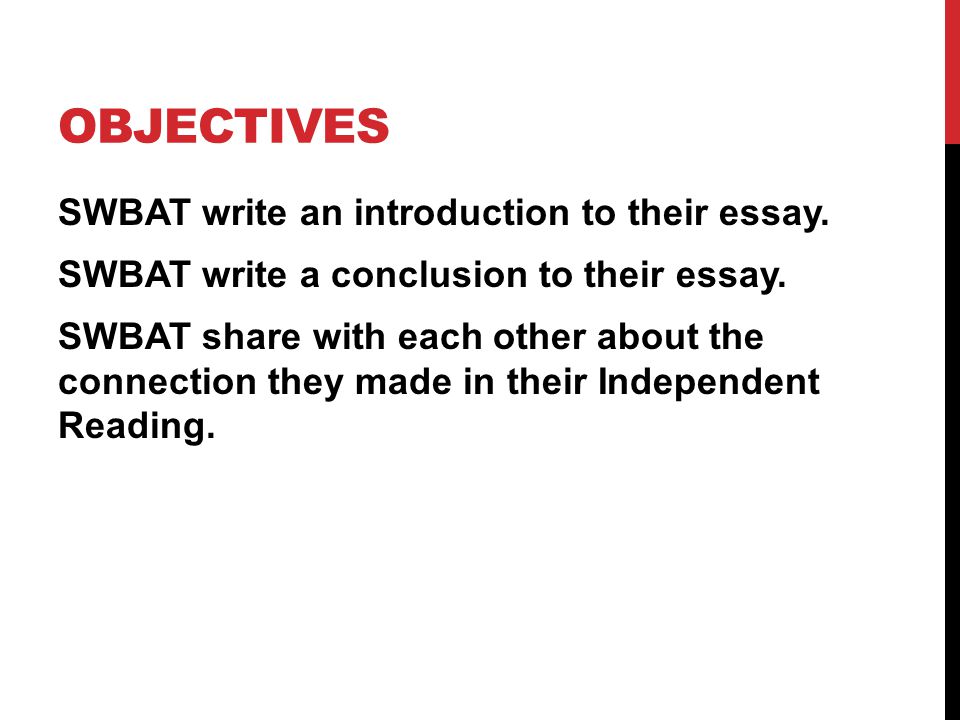 OBJECTIVES

SWBAT write an introduction to their essay.

SWBAT write a conclusion to their essay.

SWBAT share with each other about the connection they made in their Independent Reading.